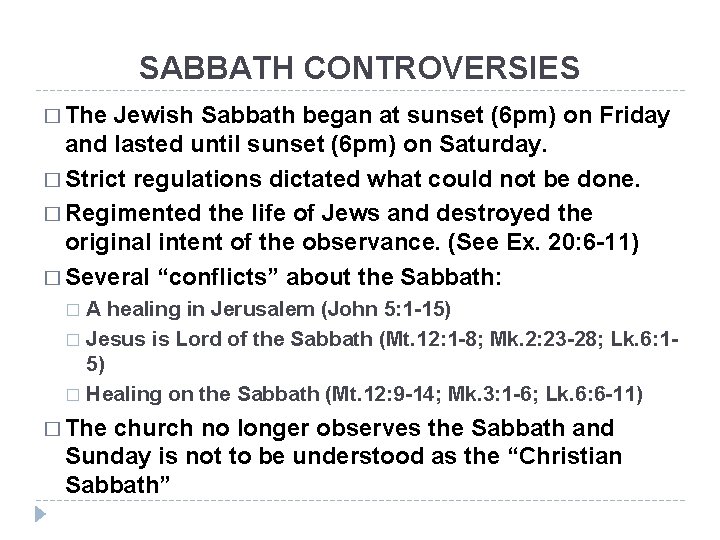 SABBATH CONTROVERSIES

□ The Jewish Sabbath began at sunset (6pm) on Friday and lasted until sunset (6pm) on Saturday.

□ Strict regulations dictated what could not be done.

□ Regimented the life of Jews and destroyed the original intent of the observance. (See Ex. 20:6-11)

□ Several “conflicts” about the Sabbath:

□ A healing in Jerusalem (John 5:1-15)

□ Jesus is Lord of the Sabbath (Mt.12:1-8; Mk.2:23-28; Lk.6:1-5)

□ Healing on the Sabbath (Mt.12:9-14; Mk.3:1-6; Lk.6:6-11)

□ The church no longer observes the Sabbath and Sunday is not to be understood as the “Christian Sabbath”